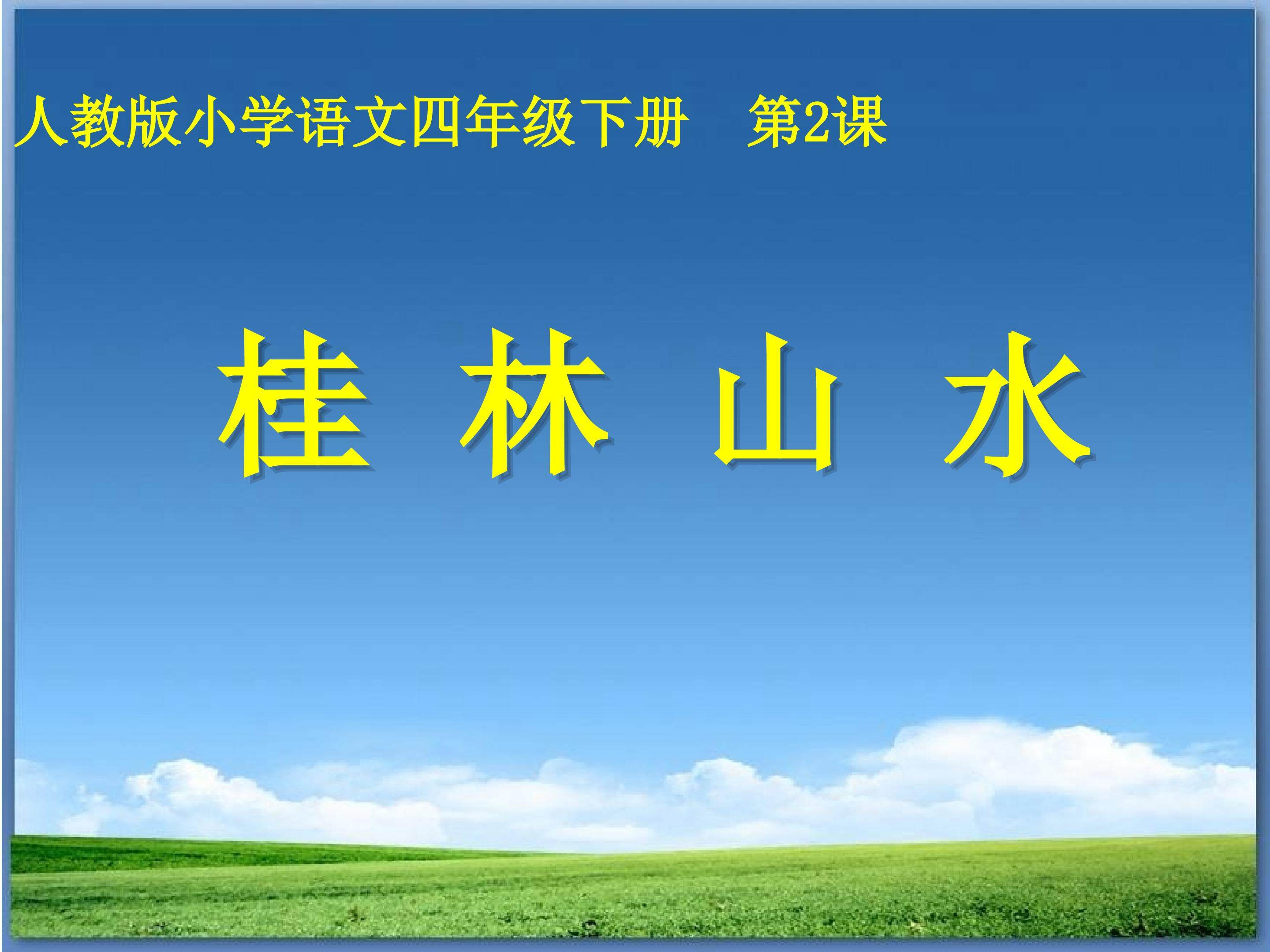 人教版小学语文四年级下册　第2课

桂 林 山 水